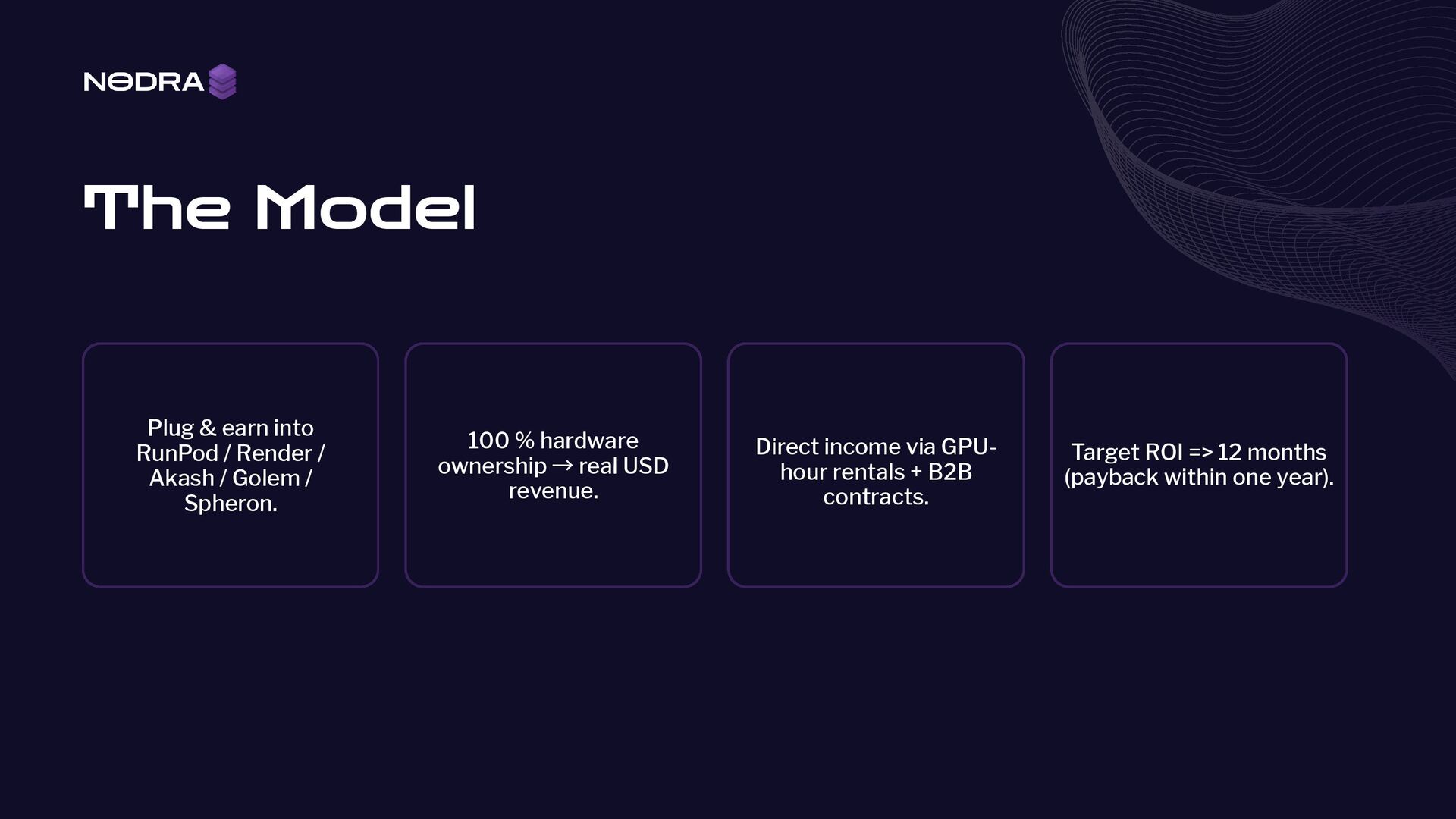 NODRA

The Model

Plug & earn into RunPod / Render / Akash / Golem / Spheron.

100 % hardware ownership → real USD revenue.

Direct income via GPU-hour rentals + B2B contracts.

Target ROI => 12 months (payback within one year).